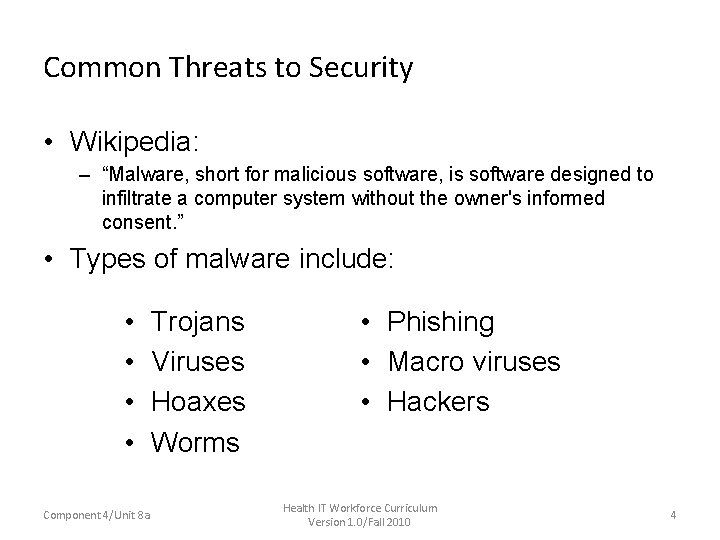 Common Threats to Security

• Wikipedia:
– “Malware, short for malicious software, is software designed to infiltrate a computer system without the owner's informed consent.”

• Types of malware include:

• Trojans
• Viruses
• Hoaxes
• Worms

• Phishing
• Macro viruses
• Hackers

Component 4/Unit 8a

Health IT Workforce Curriculum
Version 1.0/Fall 2010

4